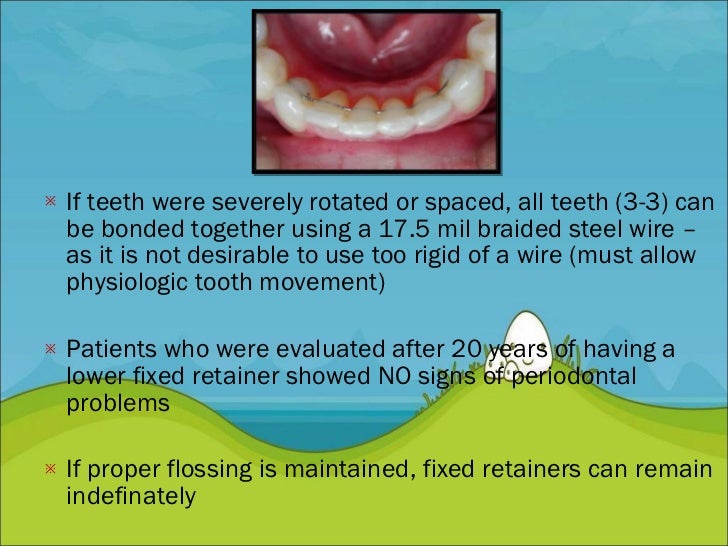 ※ If teeth were severely rotated or spaced, all teeth (3-3) can be bonded together using a 17.5 mil braided steel wire – as it is not desirable to use too rigid of a wire (must allow physiologic tooth movement)

※ Patients who were evaluated after 20 years of having a lower fixed retainer showed NO signs of periodontal problems

※ If proper flossing is maintained, fixed retainers can remain indefinately